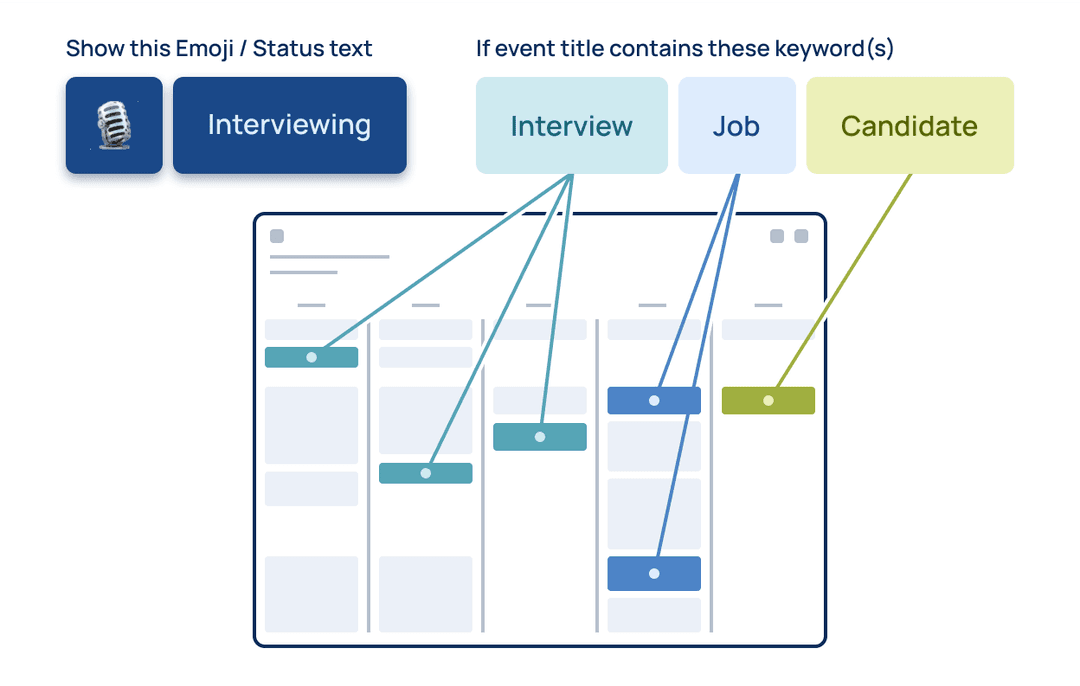 Show this Emoji / Status text

Interviewing

If event title contains these keyword(s)

Interview

Job

Candidate